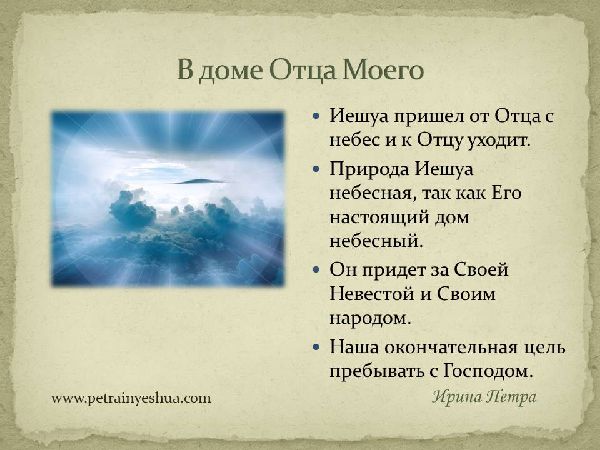 В доме Отца Моего

• Иешуа пришел от Отца с небес и к Отцу уходит.
• Природа Иешуа небесная, так как Его настоящий дом небесный.
• Он придет за Своей Невестой и Своим народом.
• Наша окончательная цель пребывать с Господом.

www.petrainyeshua.com

Ирина Петра